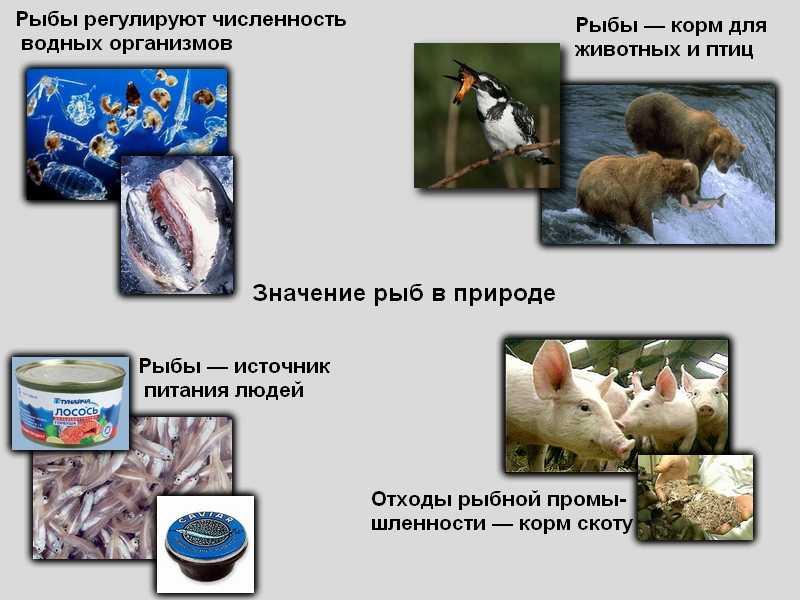 Рыбы регулируют численность водных организмов

Рыбы — корм для животных и птиц

Значение рыб в природе

Рыбы — источник питания людей

ЛОСОСЬ

CAVIAR

Отходы рыбной промышленности — корм скоту